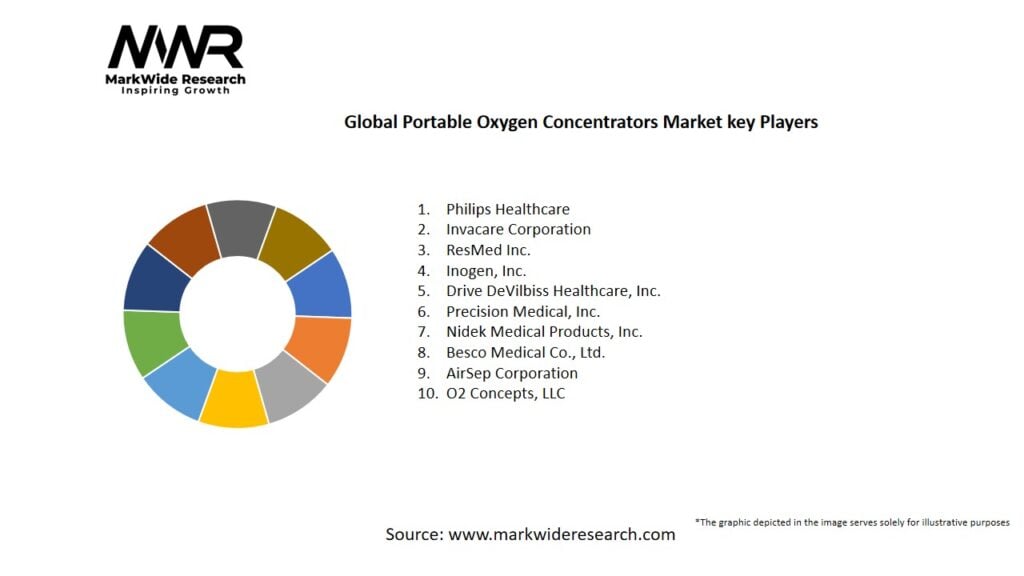 MWR
MarkWide Research
Inspiring Growth

Global Portable Oxygen Concentrators Market key Players

1. Philips Healthcare
2. Invacare Corporation
3. ResMed Inc.
4. Inogen, Inc.
5. Drive DeVilbiss Healthcare, Inc.
6. Precision Medical, Inc.
7. Nidek Medical Products, Inc.
8. Besco Medical Co., Ltd.
9. AirSep Corporation
10. O2 Concepts, LLC

Source: www.markwideresearch.com

*The graphic depicted in the image serves solely for illustrative purposes